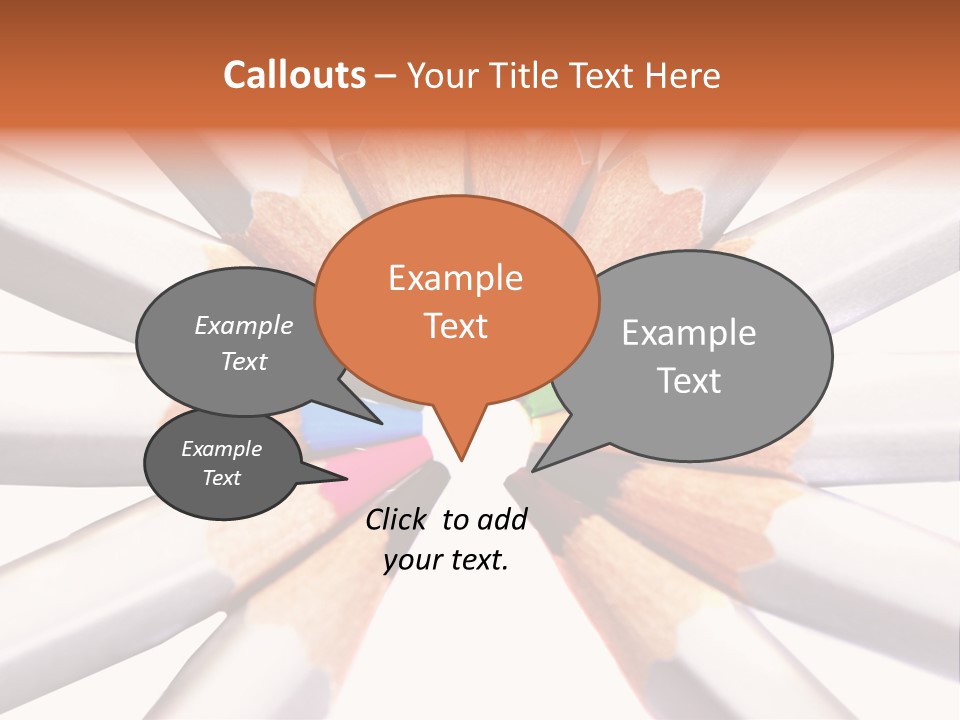 Callouts – Your Title Text Here

Example Text

Example Text

Example Text

Example Text

Click to add your text.